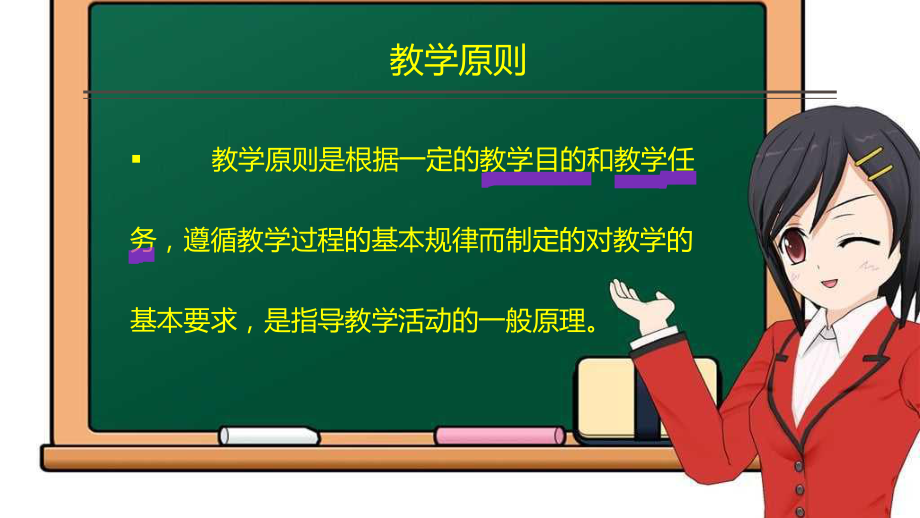 教学原则

▪ 教学原则是根据一定的教学目的和教学任务，遵循教学过程的基本规律而制定的对教学的基本要求，是指导教学活动的一般原理。